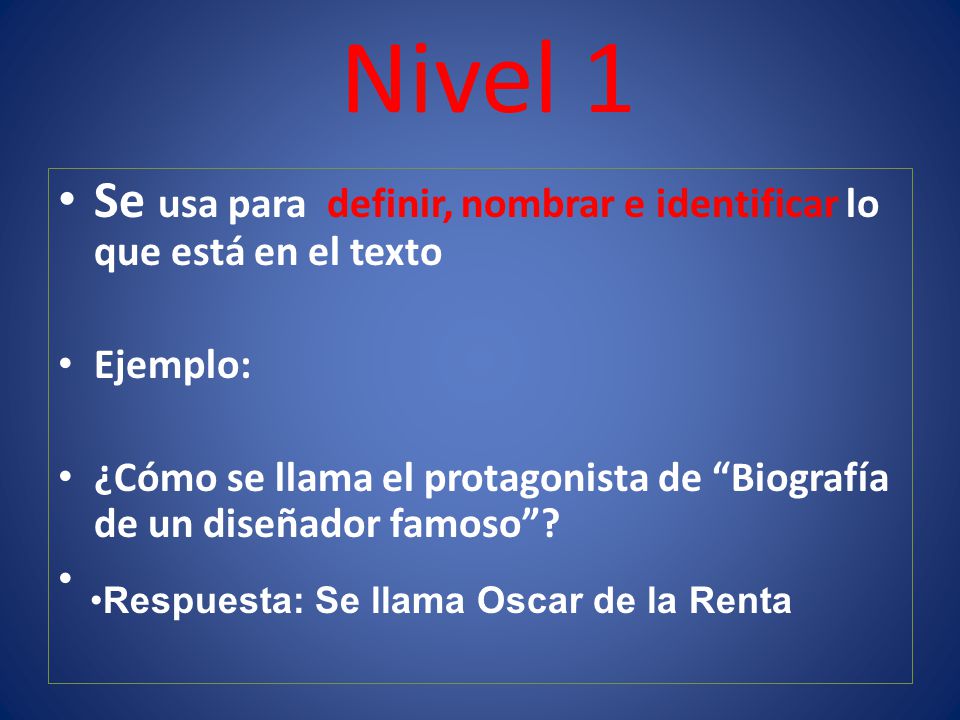 Nivel 1

• Se usa para definir, nombrar e identificar lo que está en el texto

• Ejemplo:

• ¿Cómo se llama el protagonista de “Biografía de un diseñador famoso”?

• •Respuesta: Se llama Oscar de la Renta